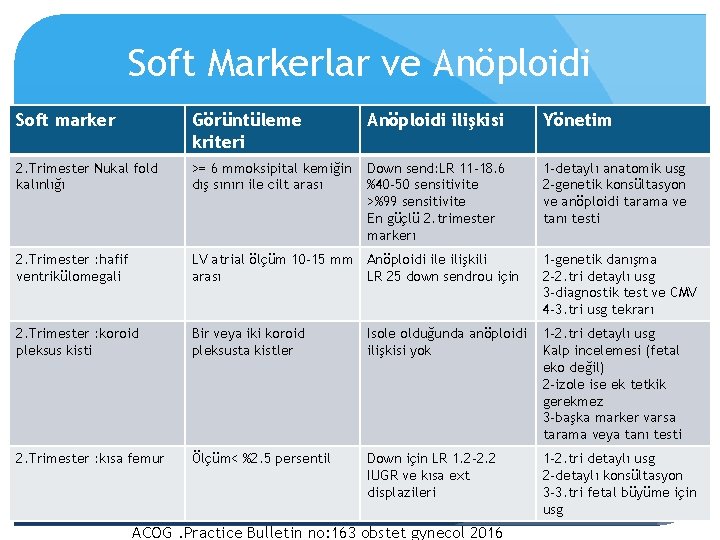 Soft Markerlar ve Anöploidi

| Soft marker | Görüntüleme kriteri | Anöploidi ilişkisi | Yönetim |
|---|---|---|---|
| 2.Trimester Nukal fold kalınlığı | >= 6 mmoksipital kemiğin dış sınırı ile cilt arası | Down send:LR 11-18.6 %40-50 sensitivite >%99 sensitivite En güçlü 2.trimester markerı | 1-detaylı anatomik usg 2-genetik konsültasyon ve anöploidi tarama ve tanı testi |
| 2.Trimester :hafif ventrikülomegali | LV atrial ölçüm 10-15 mm arası | Anöploidi ile ilişkili LR 25 down sendrou için | 1-genetik danışma 2-2.tri detaylı usg 3-diagnostik test ve CMV 4-3.tri usg tekrarı |
| 2.Trimester :koroid pleksus kisti | Bir veya iki koroid pleksusta kistler | Isole olduğunda anöploidi ilişkisi yok | 1-2.tri detaylı usg Kalp incelemesi (fetal eko değil) 2-izole ise ek tetkik gerekmez 3-başka marker varsa tarama veya tanı testi |
| 2.Trimester :kısa femur | Ölçüm< %2.5 persentil | Down için LR 1.2-2.2 IUGR ve kısa ext displazileri | 1-2.tri detaylı usg 2-detaylı konsültasyon 3-3.tri fetal büyüme için usg |

ACOG .Practice Bulletin no:163 obstet gynecol 2016